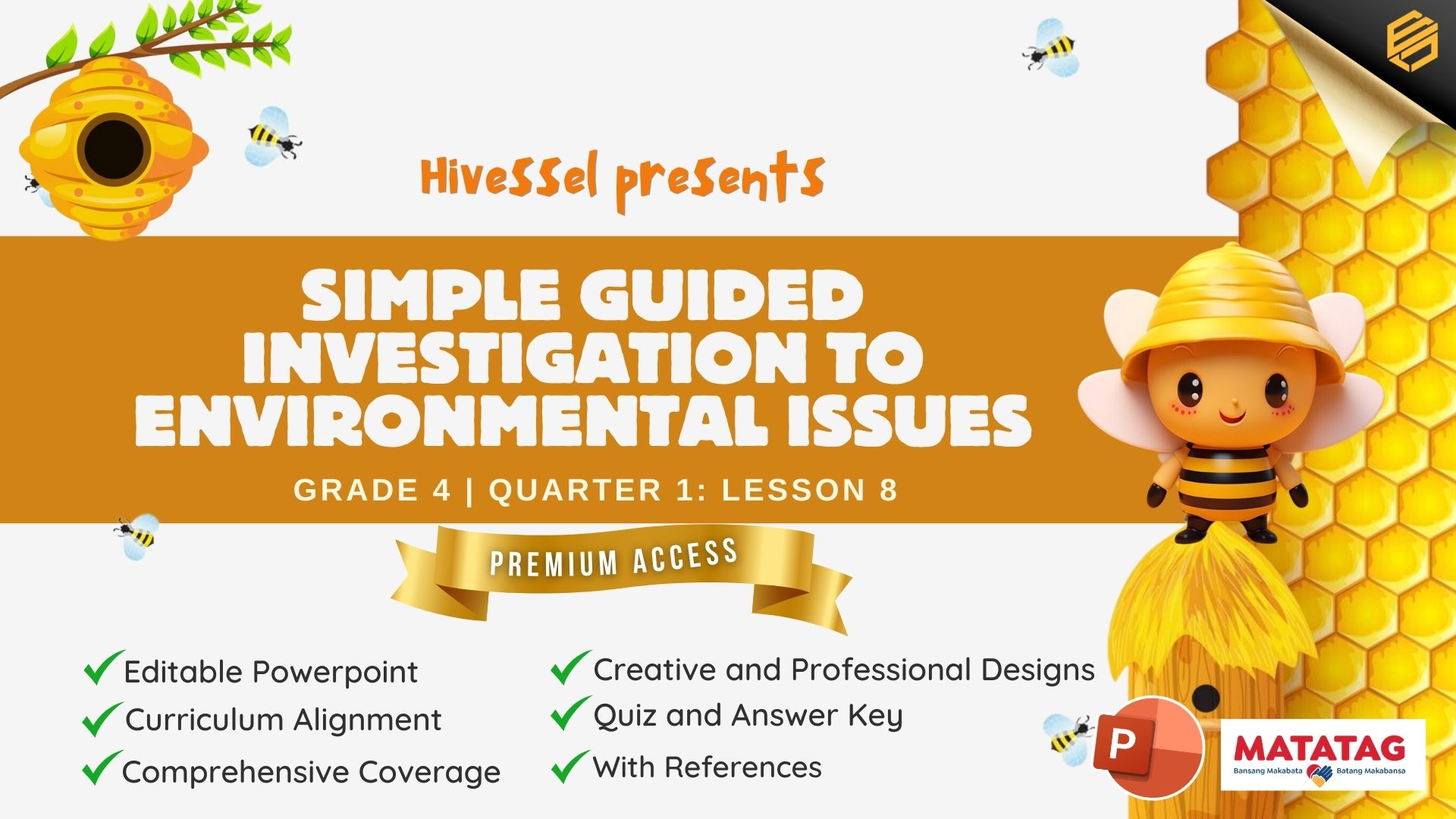 HiveSSel presents

SIMPLE GUIDED INVESTIGATION TO ENVIRONMENTAL ISSUES

GRADE 4 | QUARTER 1: LESSON 8

PREMIUM ACCESS

Editable Powerpoint
Curriculum Alignment
Comprehensive Coverage

Creative and Professional Designs
Quiz and Answer Key
With References

P

MATATAG
Bansang Makabata Batang Makabansa